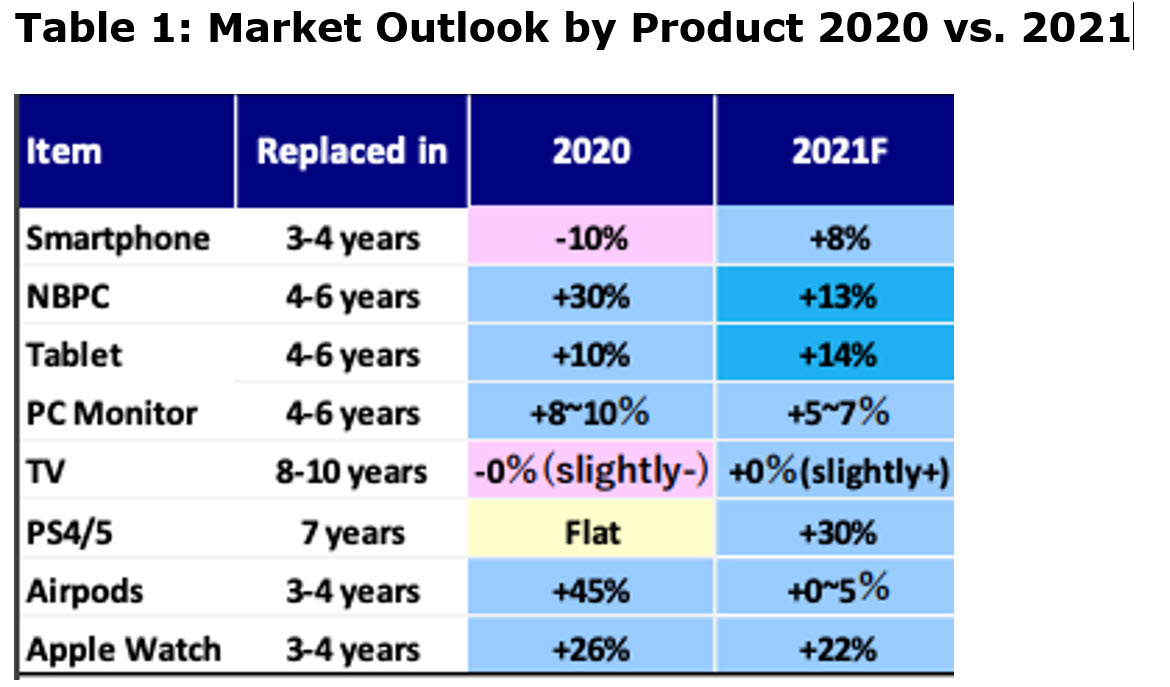 Table 1: Market Outlook by Product 2020 vs. 2021

| Item | Replaced in | 2020 | 2021F |
|---|---|---|---|
| Smartphone | 3-4 years | -10% | +8% |
| NBPC | 4-6 years | +30% | +13% |
| Tablet | 4-6 years | +10% | +14% |
| PC Monitor | 4-6 years | +8~10% | +5~7% |
| TV | 8-10 years | -0%(slightly-) | +0%(slightly+) |
| PS4/5 | 7 years | Flat | +30% |
| Airpods | 3-4 years | +45% | +0~5% |
| Apple Watch | 3-4 years | +26% | +22% |